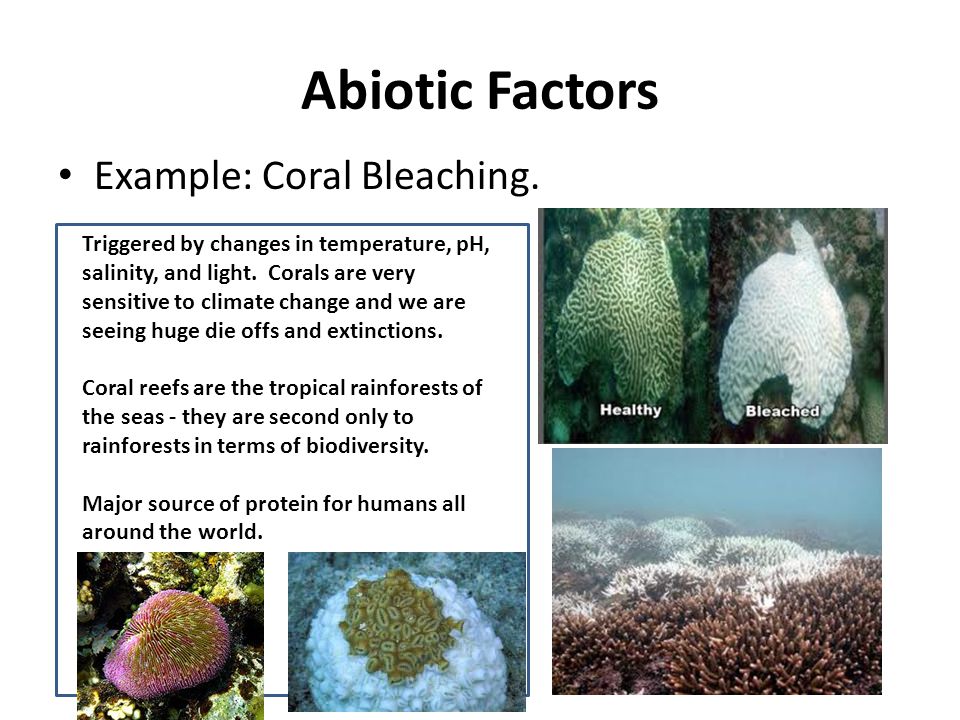 Abiotic Factors

• Example: Coral Bleaching.

Triggered by changes in temperature, pH, salinity, and light. Corals are very sensitive to climate change and we are seeing huge die offs and extinctions.

Coral reefs are the tropical rainforests of the seas - they are second only to rainforests in terms of biodiversity.

Major source of protein for humans all around the world.

Healthy

Bleached